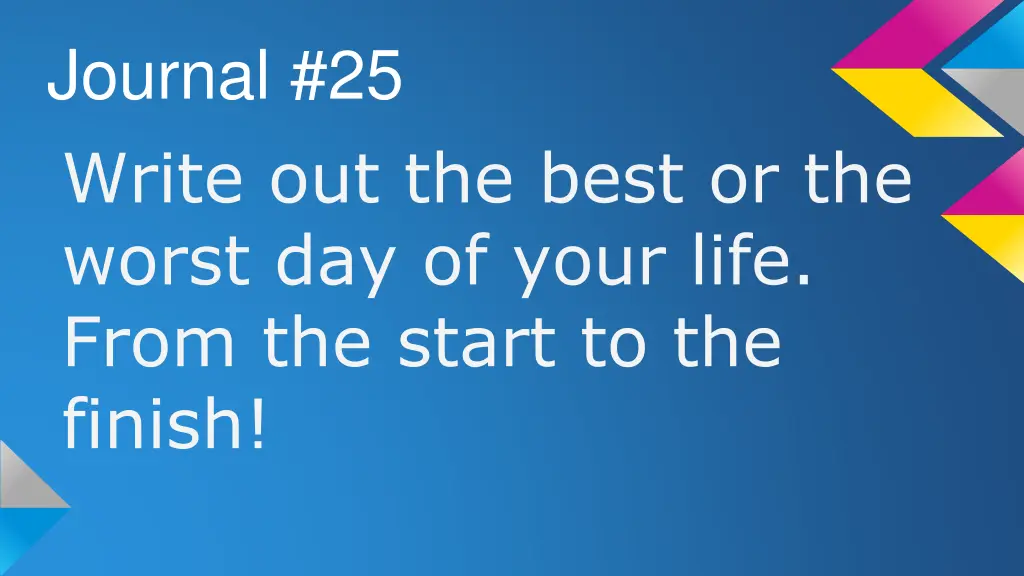 Journal #25

Write out the best or the worst day of your life. From the start to the finish!